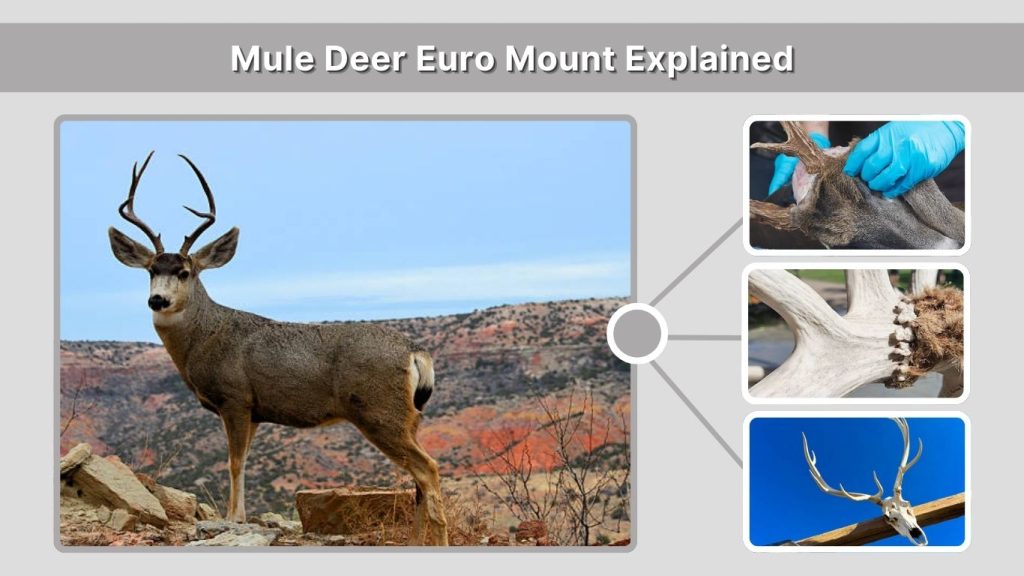 Mule Deer Euro Mount Explained